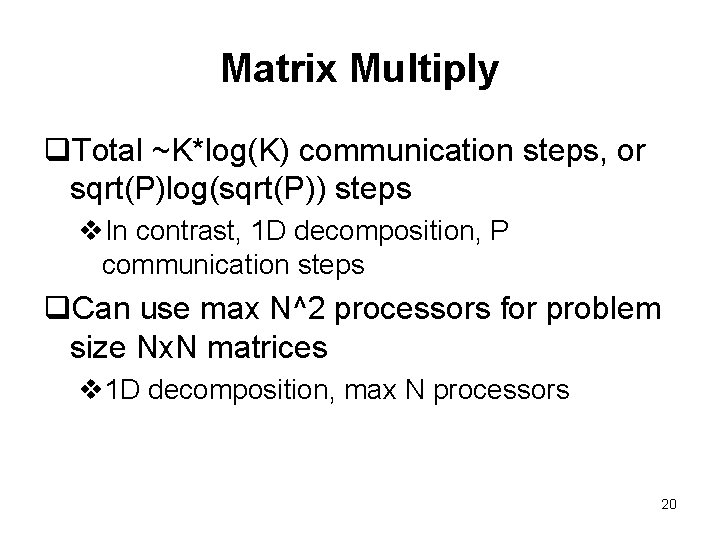 Matrix Multiply

❑Total ~K*log(K) communication steps, or sqrt(P)log(sqrt(P)) steps

❖In contrast, 1D decomposition, P communication steps

❑Can use max N^2 processors for problem size NxN matrices

❖1D decomposition, max N processors

20